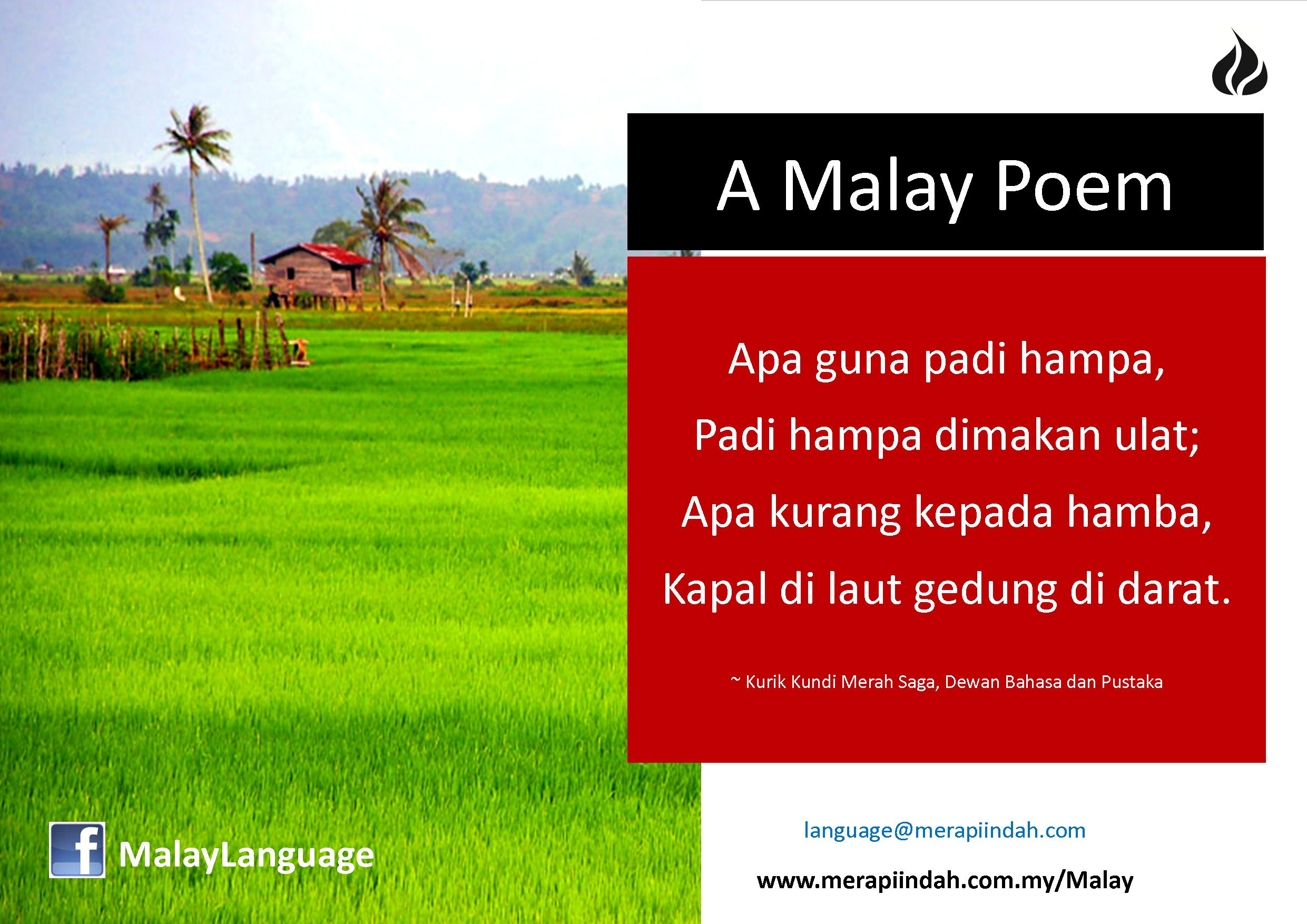 A Malay Poem

Apa guna padi hampa,
Padi hampa dimakan ulat;
Apa kurang kepada hamba,
Kapal di laut gedung di darat.

~ Kurik Kundi Merah Saga, Dewan Bahasa dan Pustaka

f MalayLanguage

language@merapiindah.com

www.merapiindah.com.my/Malay